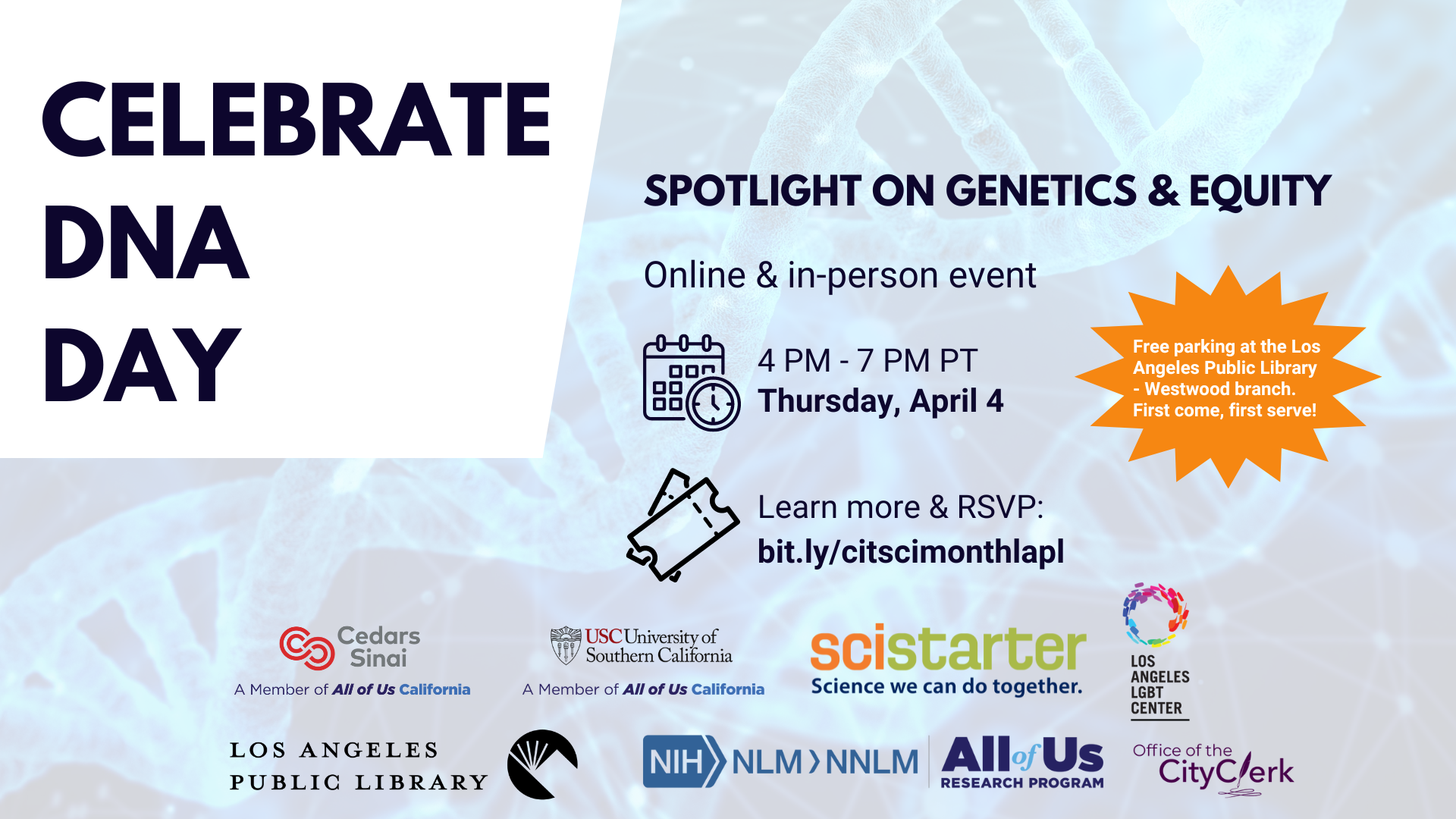 CELEBRATE DNA DAY

SPOTLIGHT ON GENETICS & EQUITY

Online & in-person event

4 PM - 7 PM PT
Thursday, April 4

Free parking at the Los Angeles Public Library - Westwood branch. First come, first serve!

Learn more & RSVP:
bit.ly/citscimonthlapl

Cedars Sinai
A Member of All of Us California

USC University of Southern California
A Member of All of Us California

scistarter
Science we can do together.

LOS ANGELES LGBT CENTER

LOS ANGELES PUBLIC LIBRARY

NIH NLM NNLM

All of Us RESEARCH PROGRAM

Office of the City Clerk